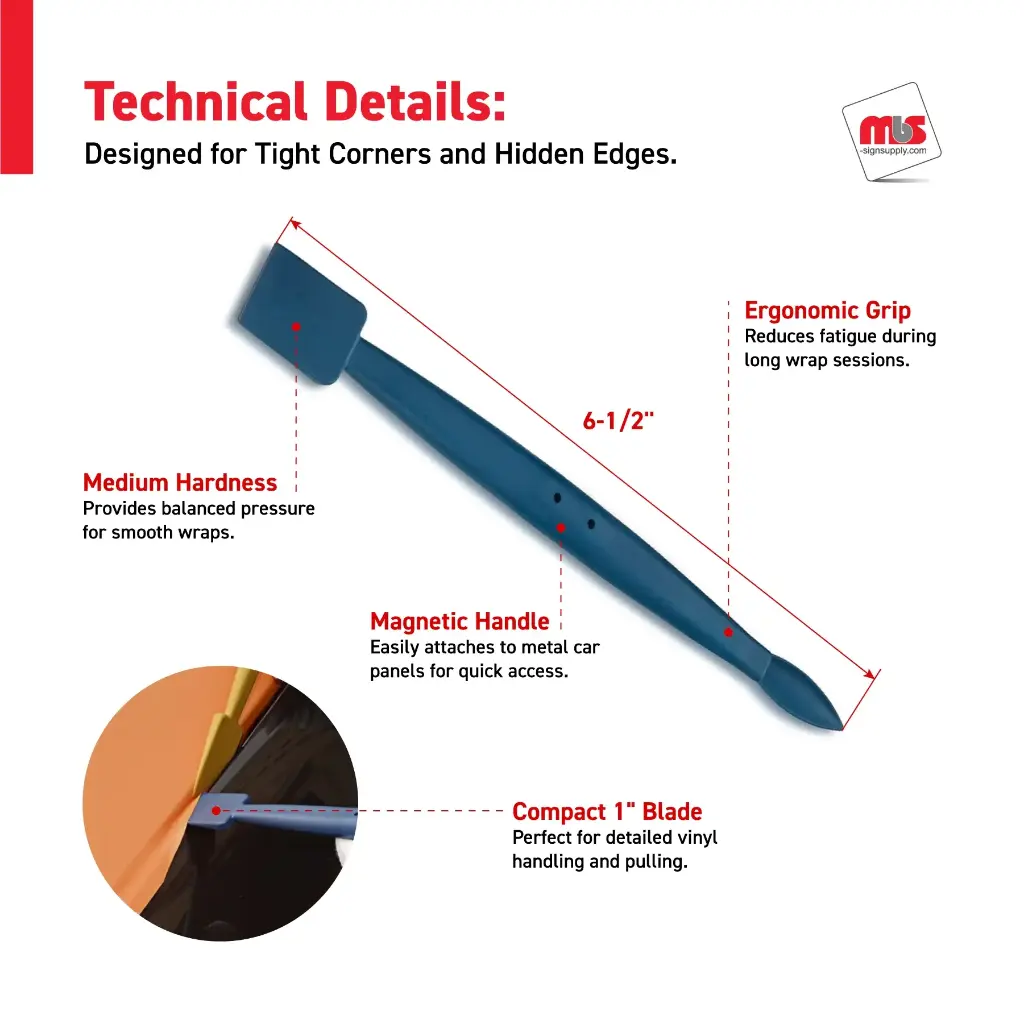 Technical Details:
Designed for Tight Corners and Hidden Edges.

mbs
-signsupply.com

Ergonomic Grip
Reduces fatigue during long wrap sessions.

6-1/2"

Medium Hardness
Provides balanced pressure for smooth wraps.

Magnetic Handle
Easily attaches to metal car panels for quick access.

Compact 1" Blade
Perfect for detailed vinyl handling and pulling.